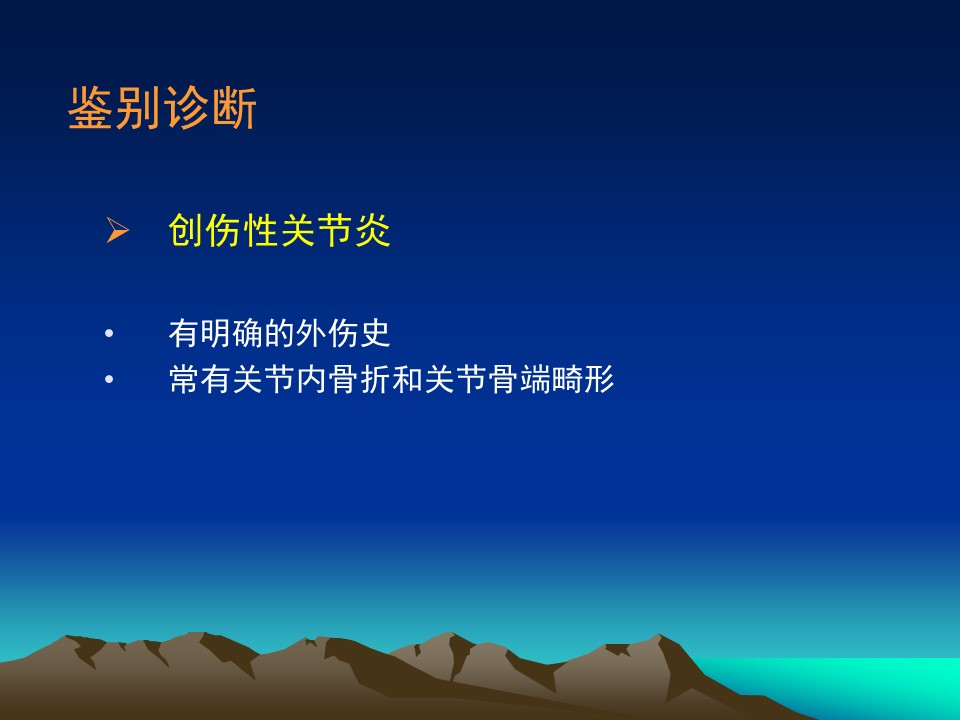 鉴别诊断

➢ 创伤性关节炎

• 有明确的外伤史
• 常有关节内骨折和关节骨端畸形